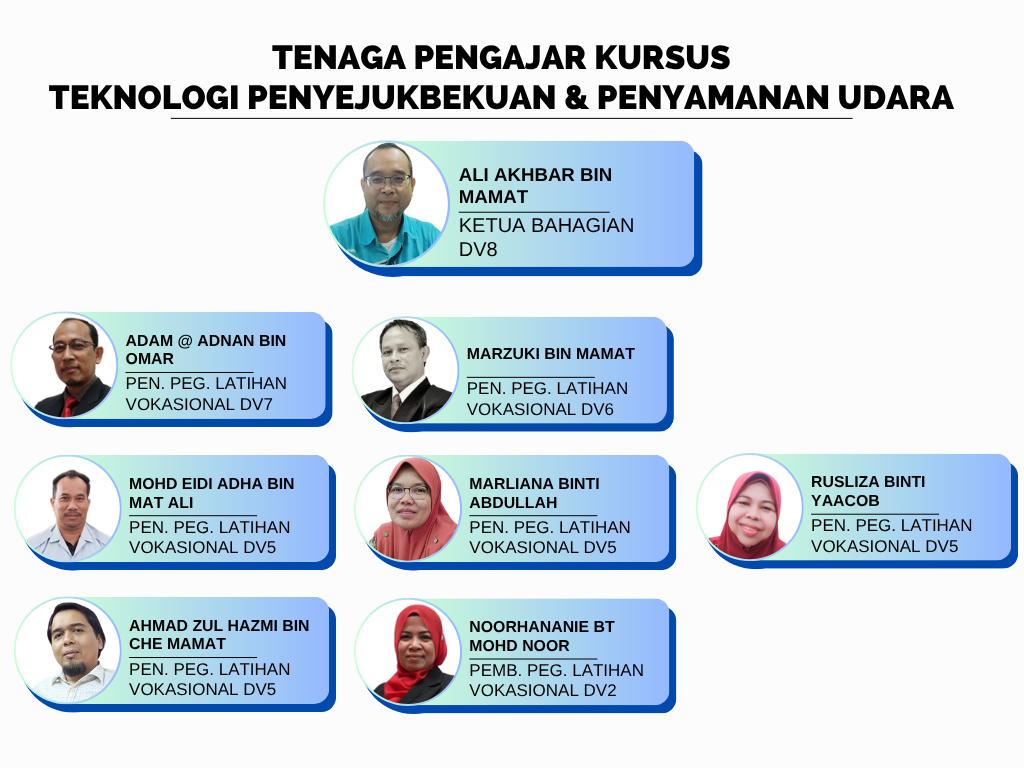 TENAGA PENGAJAR KURSUS
TEKNOLOGI PENYEJUKBEKUAN & PENYAMANAN UDARA

ALI AKHBAR BIN MAMAT
KETUA BAHAGIAN DV8

ADAM @ ADNAN BIN OMAR
PEN. PEG. LATIHAN VOKASIONAL DV7

MARZUKI BIN MAMAT
PEN. PEG. LATIHAN VOKASIONAL DV6

MOHD EIDI ADHA BIN MAT ALI
PEN. PEG. LATIHAN VOKASIONAL DV5

MARLIANA BINTI ABDULLAH
PEN. PEG. LATIHAN VOKASIONAL DV5

RUSLIZA BINTI YAACOB
PEN. PEG. LATIHAN VOKASIONAL DV5

AHMAD ZUL HAZMI BIN CHE MAMAT
PEN. PEG. LATIHAN VOKASIONAL DV5

NOORHANANIE BT MOHD NOOR
PEMB. PEG. LATIHAN VOKASIONAL DV2